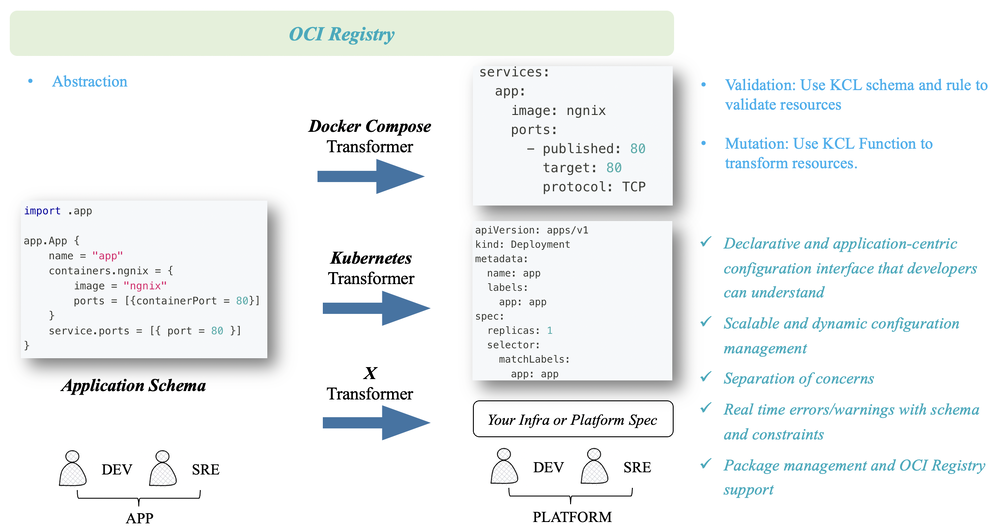 OCI Registry

• Abstraction

import .app

app.App {
    name = "app"
    containers.ngnix = {
        image = "ngnix"
        ports = [{containerPort = 80}]
    }
    service.ports = [{ port = 80 }]
}

Application Schema

DEV SRE

APP

Docker Compose
Transformer

Kubernetes
Transformer

X
Transformer

services:
  app:
    image: ngnix
    ports:
      - published: 80
        target: 80
        protocol: TCP

apiVersion: apps/v1
kind: Deployment
metadata:
  name: app
  labels:
    app: app
spec:
  replicas: 1
  selector:
    matchLabels:
      app: app

Your Infra or Platform Spec

DEV SRE

PLATFORM

• Validation: Use KCL schema and rule to validate resources

• Mutation: Use KCL Function to transform resources.

✓ Declarative and application-centric configuration interface that developers can understand

✓ Scalable and dynamic configuration management

✓ Separation of concerns

✓ Real time errors/warnings with schema and constraints

✓ Package management and OCI Registry support